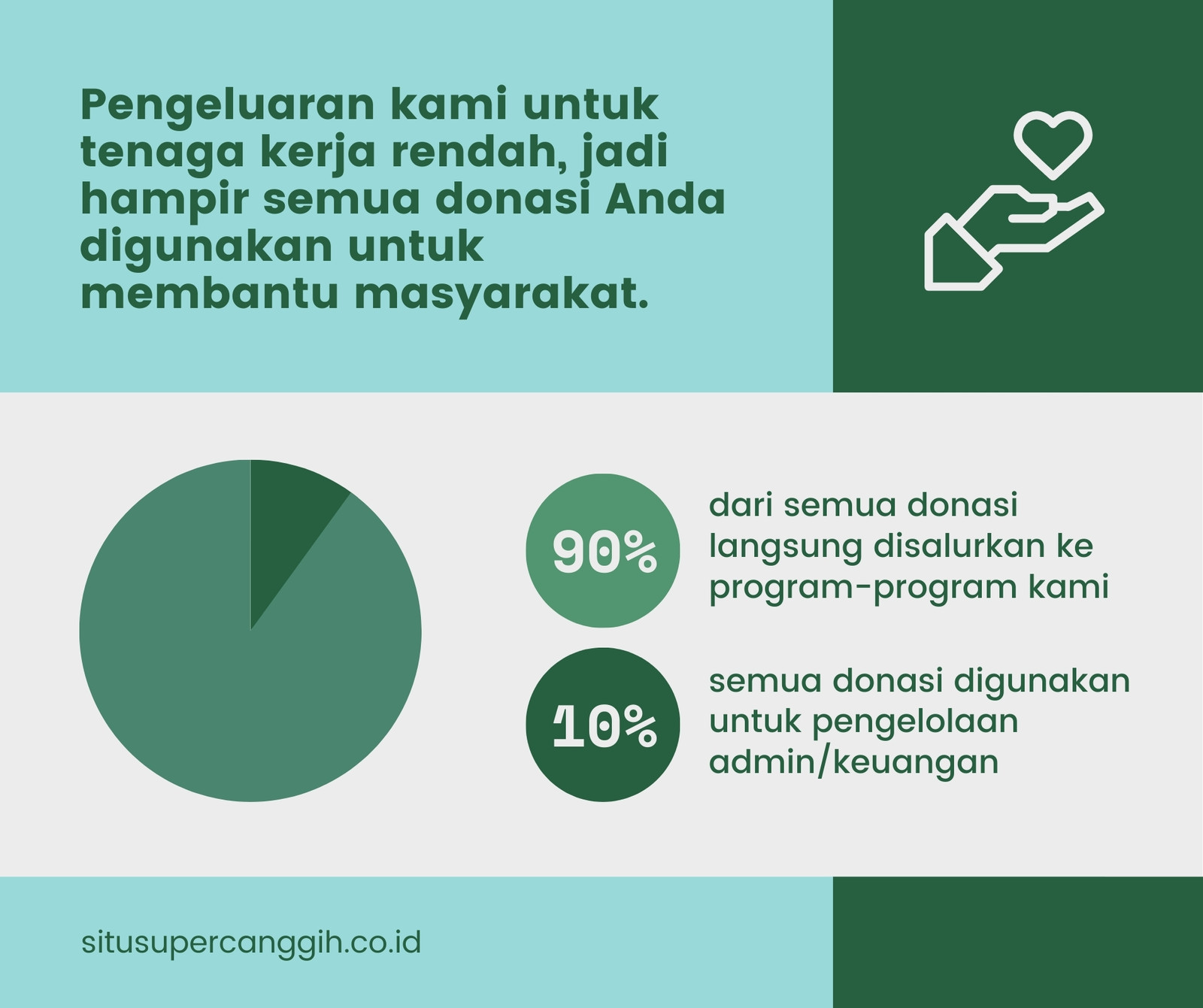 Pengeluaran kami untuk tenaga kerja rendah, jadi hampir semua donasi Anda digunakan untuk membantu masyarakat.

90%

dari semua donasi langsung disalurkan ke program-program kami

10%

semua donasi digunakan untuk pengelolaan admin/keuangan

situsupercanggih.co.id